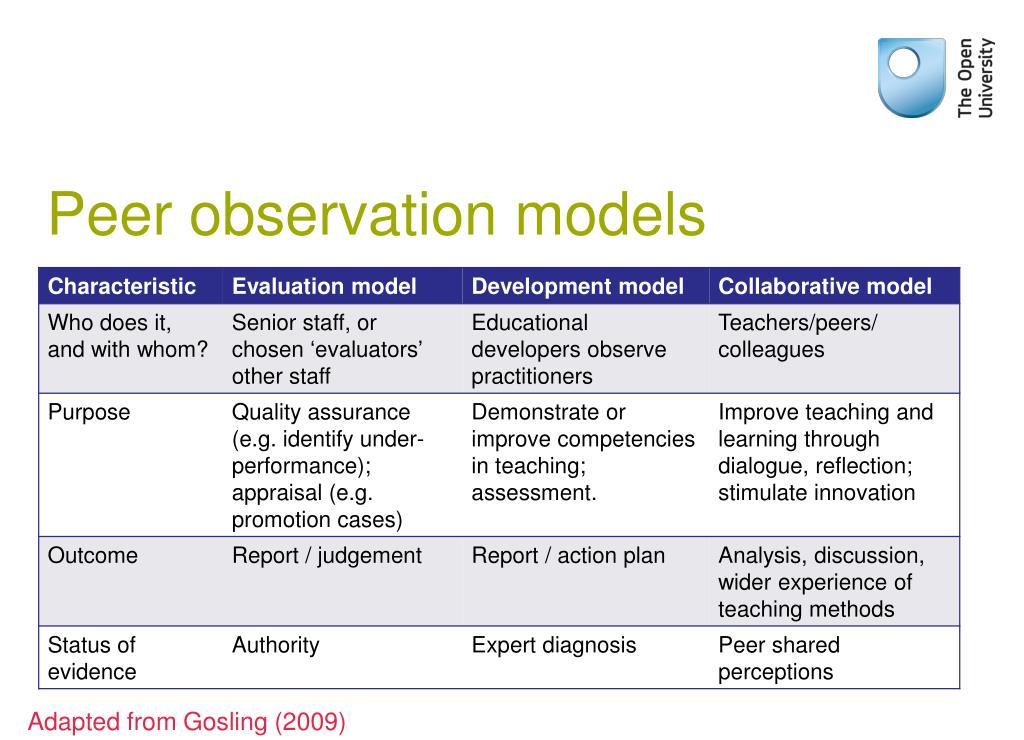 The Open University

Peer observation models

| Characteristic | Evaluation model | Development model | Collaborative model |
|---|---|---|---|
| Who does it, and with whom? | Senior staff, or chosen ‘evaluators’ other staff | Educational developers observe practitioners | Teachers/peers/ colleagues |
| Purpose | Quality assurance (e.g. identify under-performance); appraisal (e.g. promotion cases) | Demonstrate or improve competencies in teaching; assessment. | Improve teaching and learning through dialogue, reflection; stimulate innovation |
| Outcome | Report / judgement | Report / action plan | Analysis, discussion, wider experience of teaching methods |
| Status of evidence | Authority | Expert diagnosis | Peer shared perceptions |

Adapted from Gosling (2009)